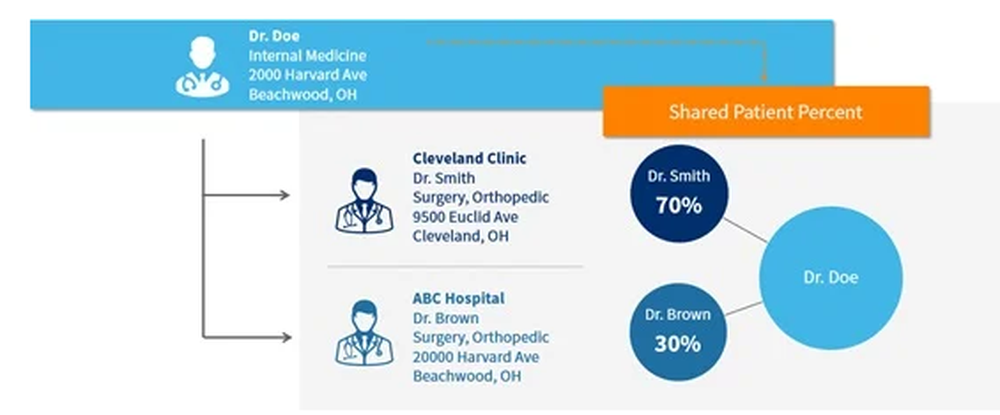 Dr. Doe
Internal Medicine
2000 Harvard Ave
Beachwood, OH

Shared Patient Percent

Cleveland Clinic
Dr. Smith
Surgery, Orthopedic
9500 Euclid Ave
Cleveland, OH

ABC Hospital
Dr. Brown
Surgery, Orthopedic
20000 Harvard Ave
Beachwood, OH

Dr. Smith
70%

Dr. Brown
30%

Dr. Doe